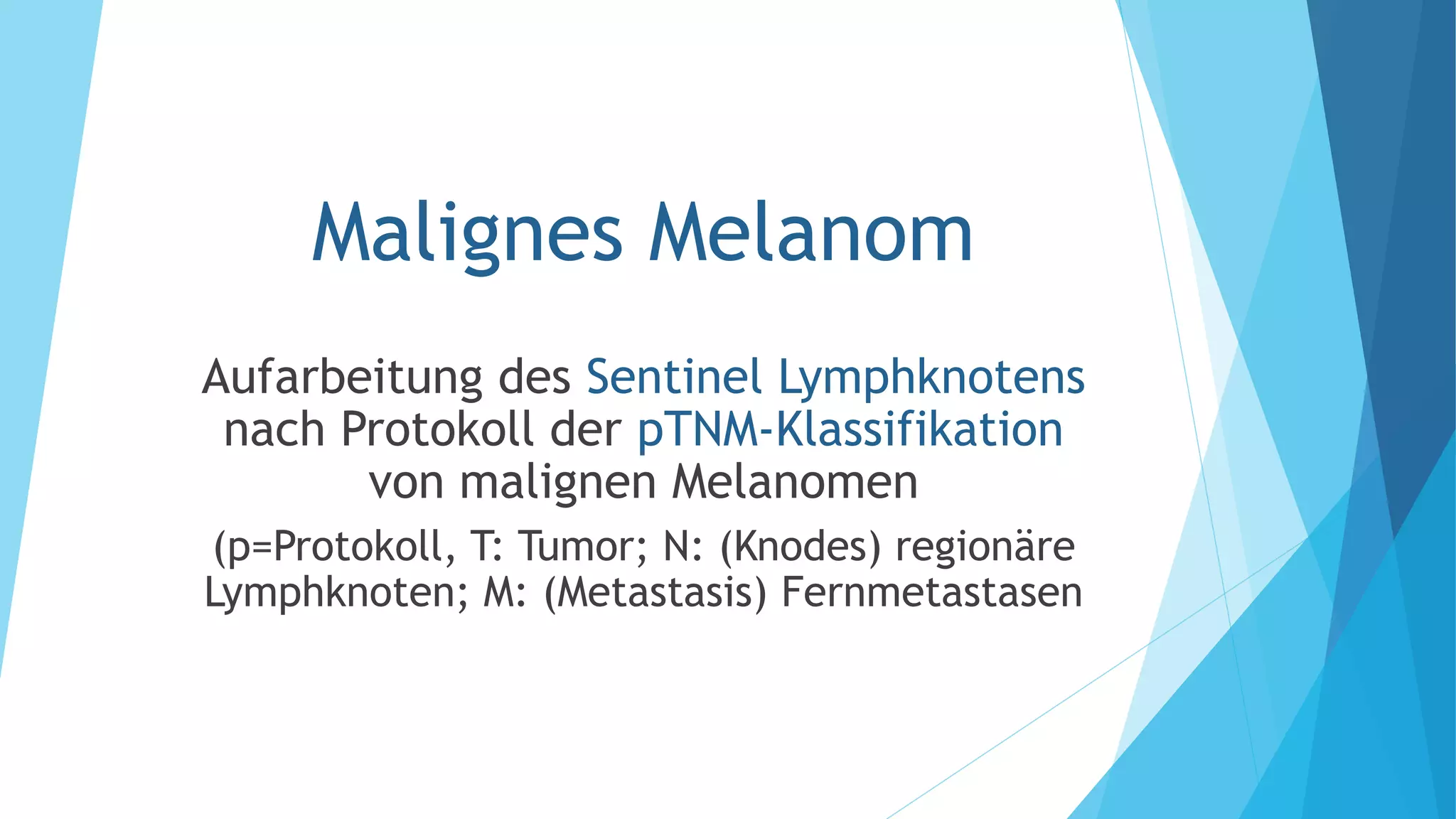 Malignes Melanom

Aufarbeitung des Sentinel Lymphknotens nach Protokoll der pTNM-Klassifikation von malignen Melanomen

(p=Protokoll, T: Tumor; N: (Knodes) regionäre Lymphknoten; M: (Metastasis) Fernmetastasen